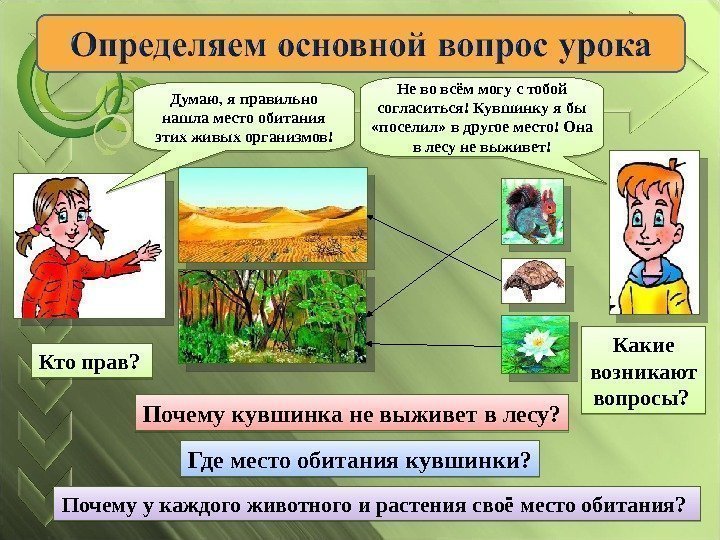 Определяем основной вопрос урока

Думаю, я правильно нашла место обитания этих живых организмов!

Не во всём могу с тобой согласиться! Кувшинку я бы «поселил» в другое место! Она в лесу не выживет!

Кто прав?

Какие возникают вопросы?

Почему кувшинка не выживет в лесу?

Где место обитания кувшинки?

Почему у каждого животного и растения своё место обитания?